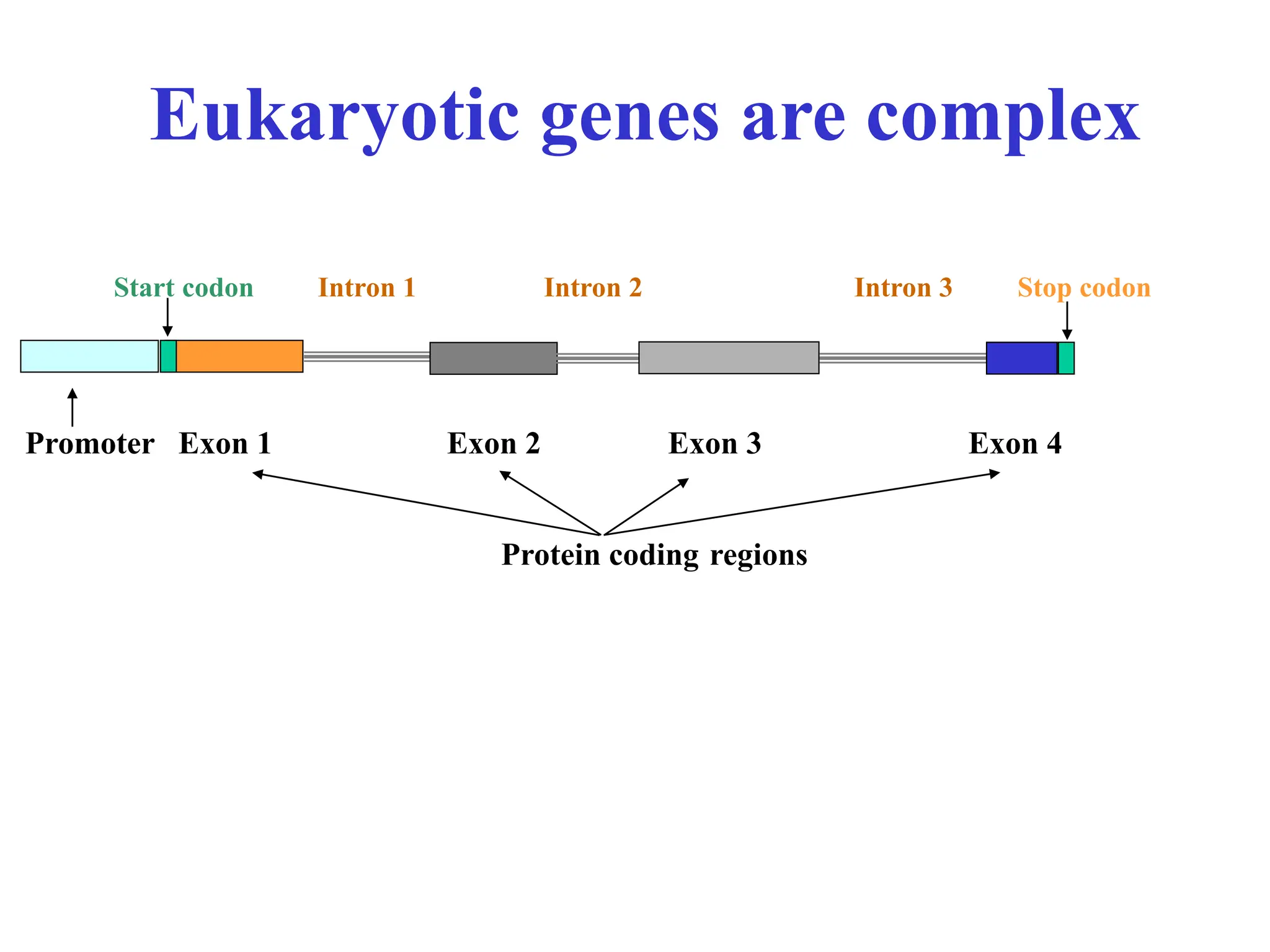 Eukaryotic genes are complex

Start codon Intron 1 Intron 2 Intron 3 Stop codon

Promoter Exon 1 Exon 2 Exon 3 Exon 4

Protein coding regions